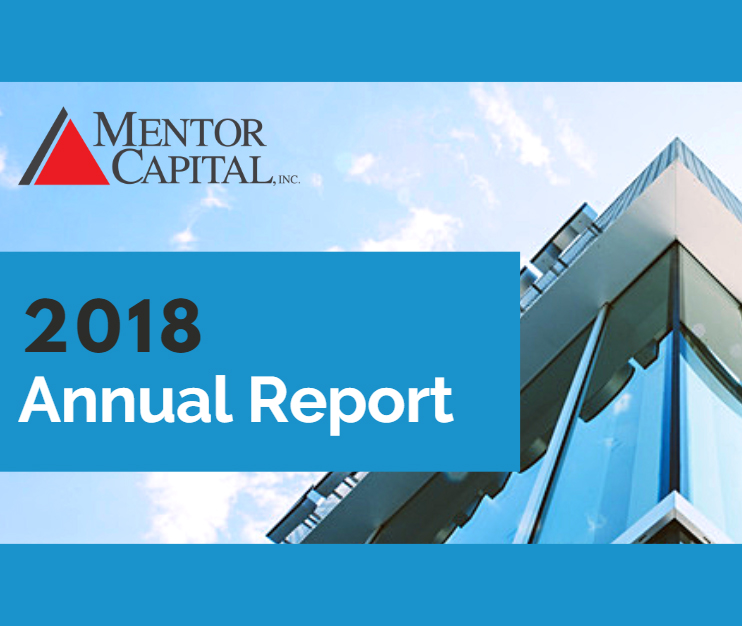 MENTOR CAPITAL, INC.

2018
Annual Report